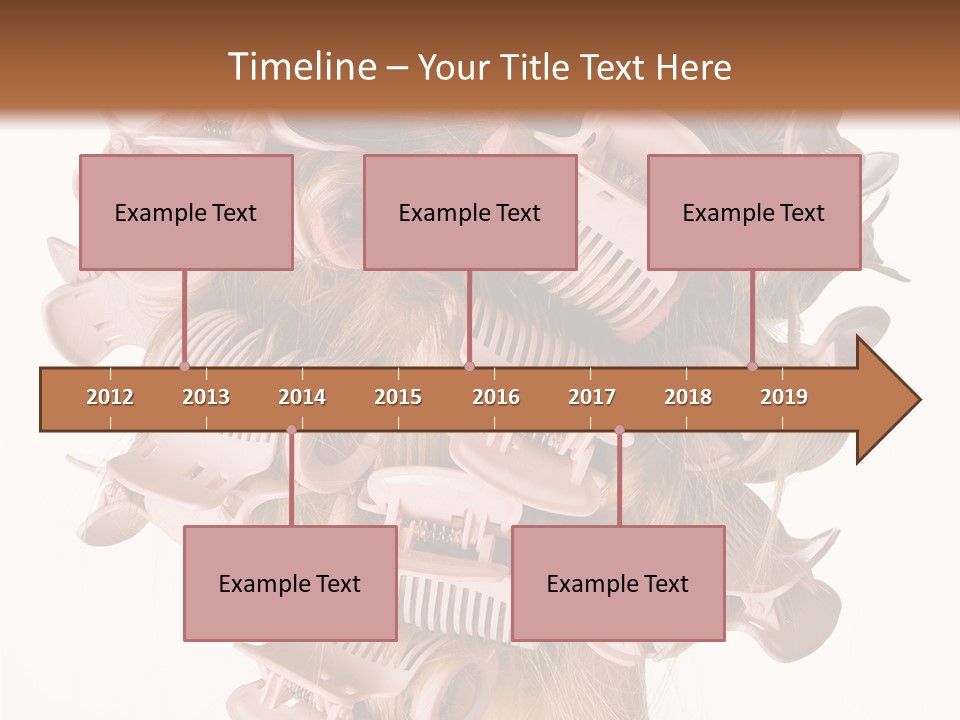 Timeline – Your Title Text Here

Example Text

Example Text

Example Text

2012 2013 2014 2015 2016 2017 2018 2019

Example Text

Example Text